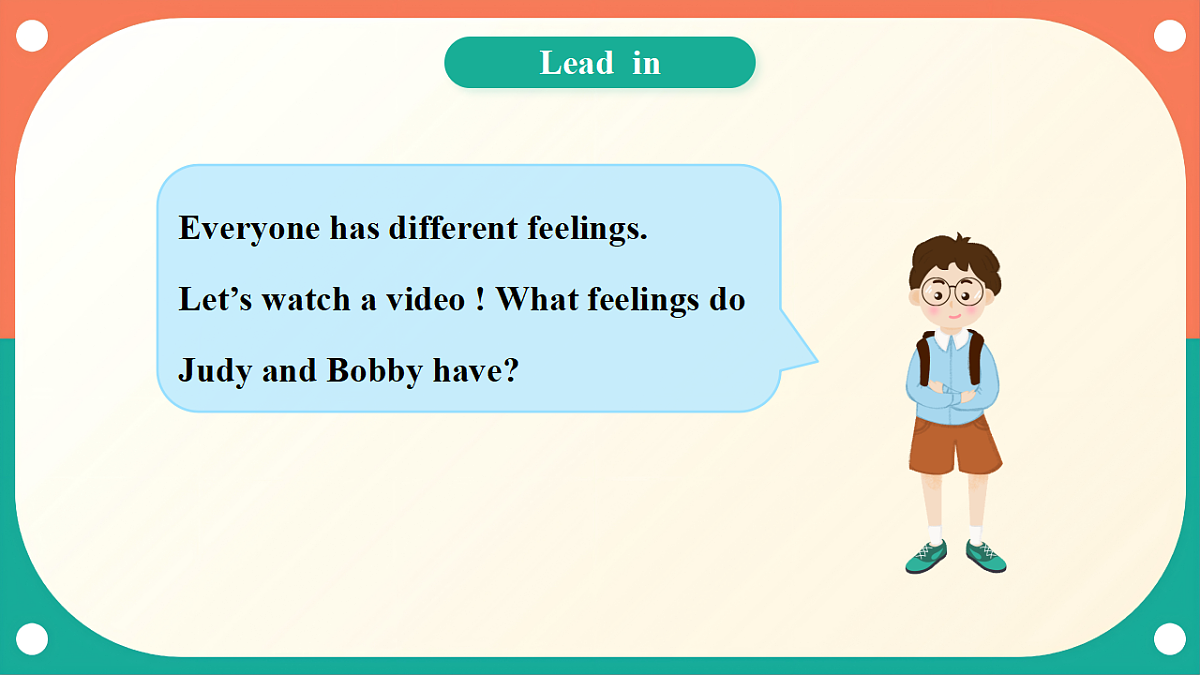 Lead in

Everyone has different feelings.

Let’s watch a video ! What feelings do Judy and Bobby have?